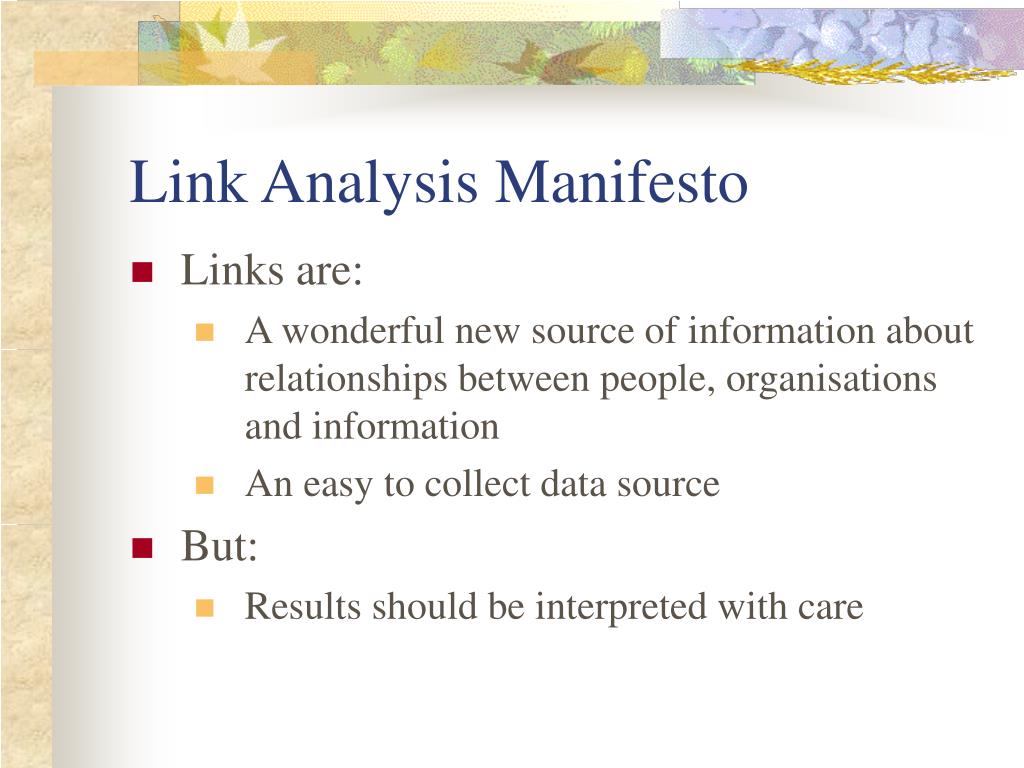 Link Analysis Manifesto

- Links are:
  - A wonderful new source of information about relationships between people, organisations and information
  - An easy to collect data source
- But:
  - Results should be interpreted with care